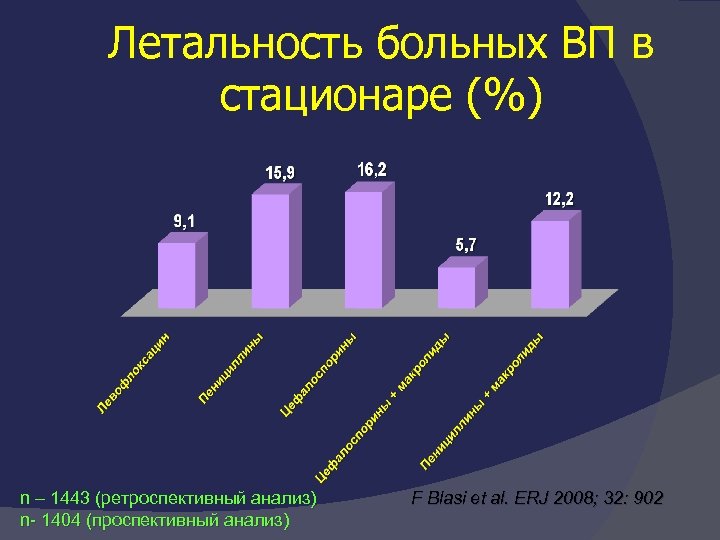 Летальность больных ВП в стационаре (%)

9,1
15,9
16,2
5,7
12,2

Левофлоксацин
Пенициллины
Цефалоспорины
Цефалоспорины + макролиды
Пенициллины + макролиды

n – 1443 (ретроспективный анализ)
n- 1404 (проспективный анализ)

F Blasi et al. ERJ 2008; 32: 902